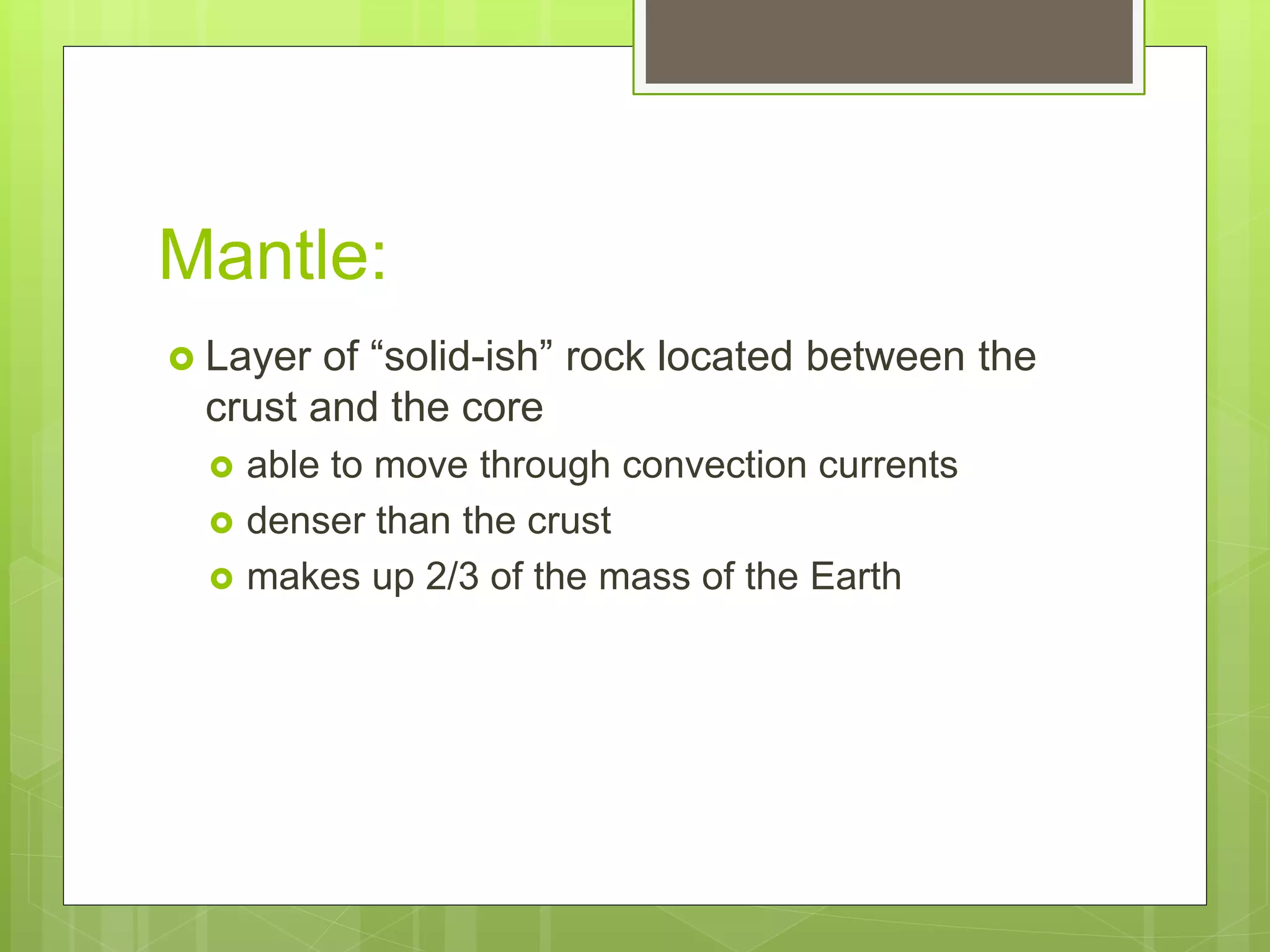 Mantle:

Layer of “solid-ish” rock located between the crust and the core

able to move through convection currents

denser than the crust

makes up 2/3 of the mass of the Earth